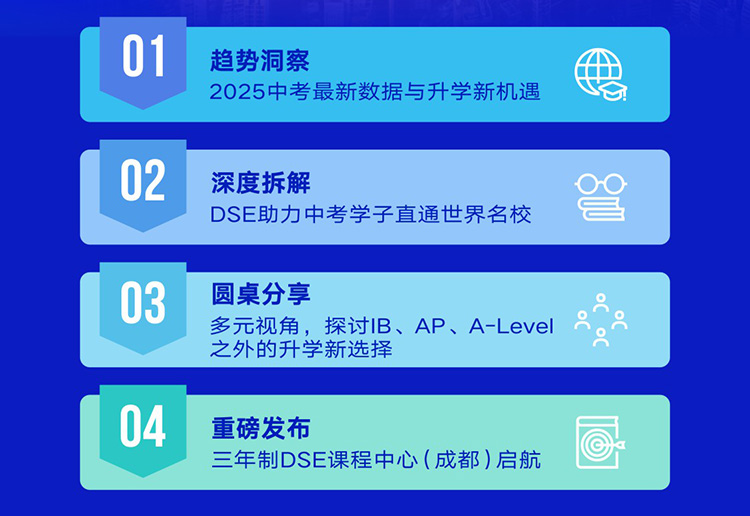 01

趋势洞察

2025中考最新数据与升学新机遇

02

深度拆解

DSE助力中考学子直通世界名校

03

圆桌分享

多元视角，探讨IB、AP、A-Level之外的升学新选择

04

重磅发布

三年制DSE课程中心（成都）启航